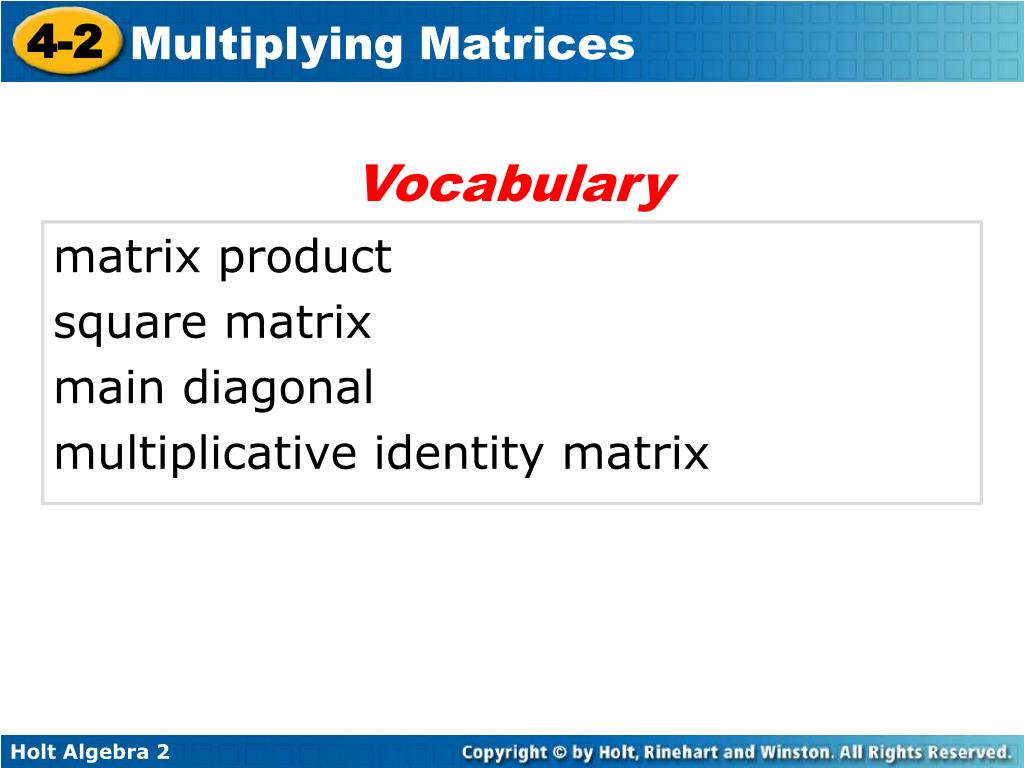 4-2 Multiplying Matrices

Vocabulary

matrix product
square matrix
main diagonal
multiplicative identity matrix

Holt Algebra 2

Copyright © by Holt, Rinehart and Winston. All Rights Reserved.